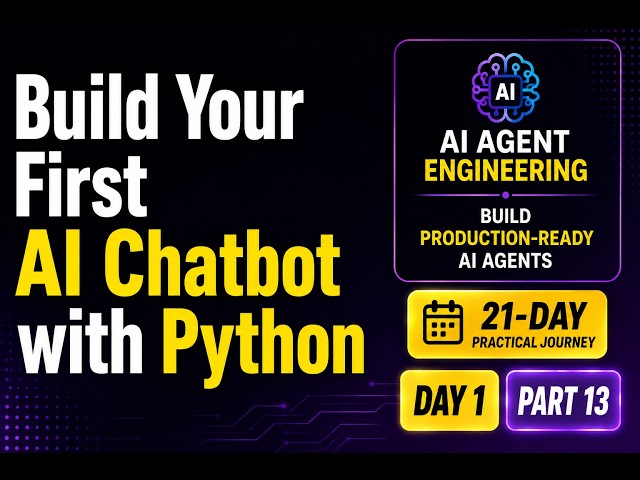 Build Your First AI Chatbot with Python

AI

AI AGENT ENGINEERING

BUILD PRODUCTION-READY AI AGENTS

21-DAY PRACTICAL JOURNEY

DAY 1

PART 13